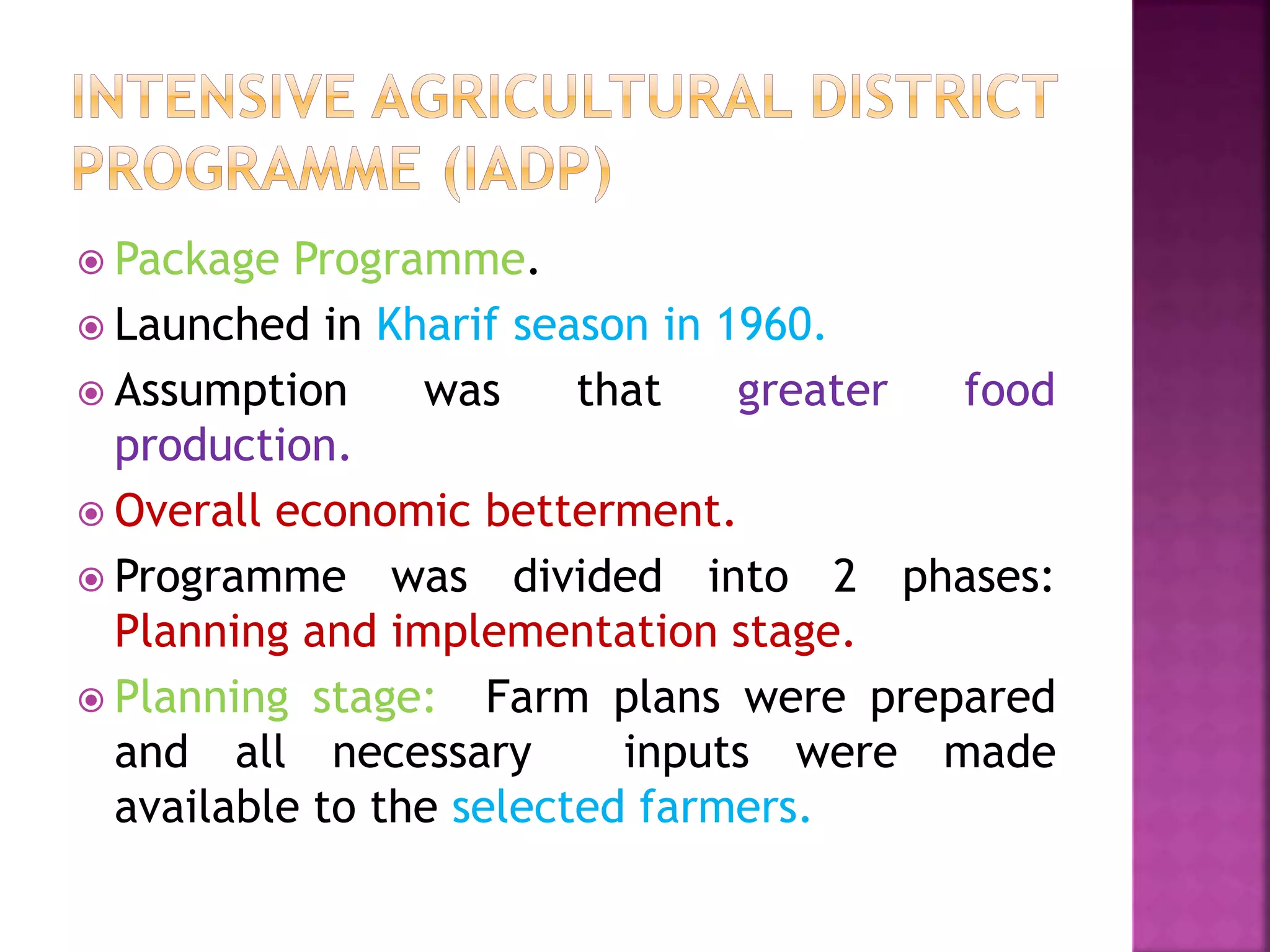 INTENSIVE AGRICULTURAL DISTRICT PROGRAMME (IADP)

Package Programme.

Launched in Kharif season in 1960.

Assumption was that greater food production.

Overall economic betterment.

Programme was divided into 2 phases: Planning and implementation stage.

Planning stage: Farm plans were prepared and all necessary inputs were made available to the selected farmers.